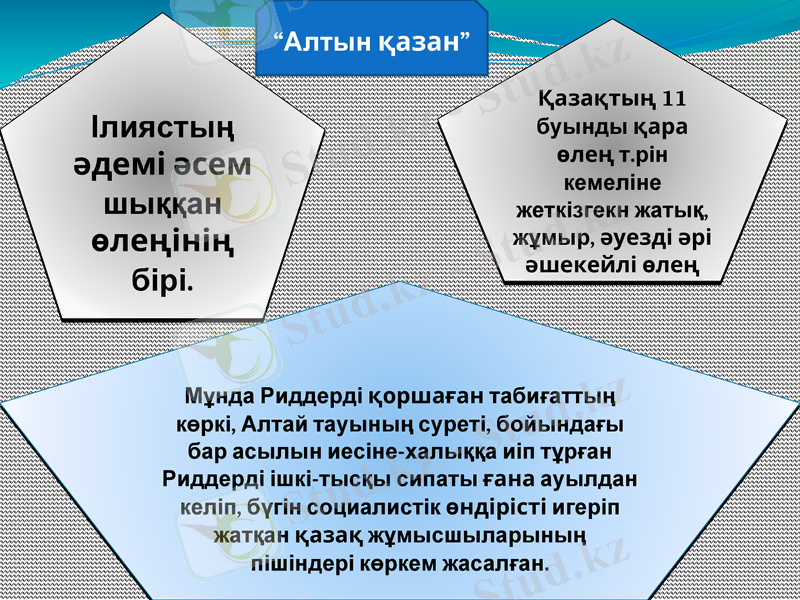 “Алтын қазан”

Ілиястың әдемі әсем шыққан өлеңінің бірі.

Қазақтың 11 буынды қара өлең т.рін кемеліне жеткізгекн жатық, жұмыр, әуезді әрі әшекейлі өлең

Мұнда Риддерді қоршаған табиғаттың көркі, Алтай тауының суреті, бойындағы бар асылын иесіне-халыққа иіп тұрған Риддерді ішкі-тысқы сипаты ғана ауылдан келіп, бүгін социалистік өндірісті игеріп жатқан қазақ жұмысшыларының пішіндері көркем жасалған.

Stud.kz